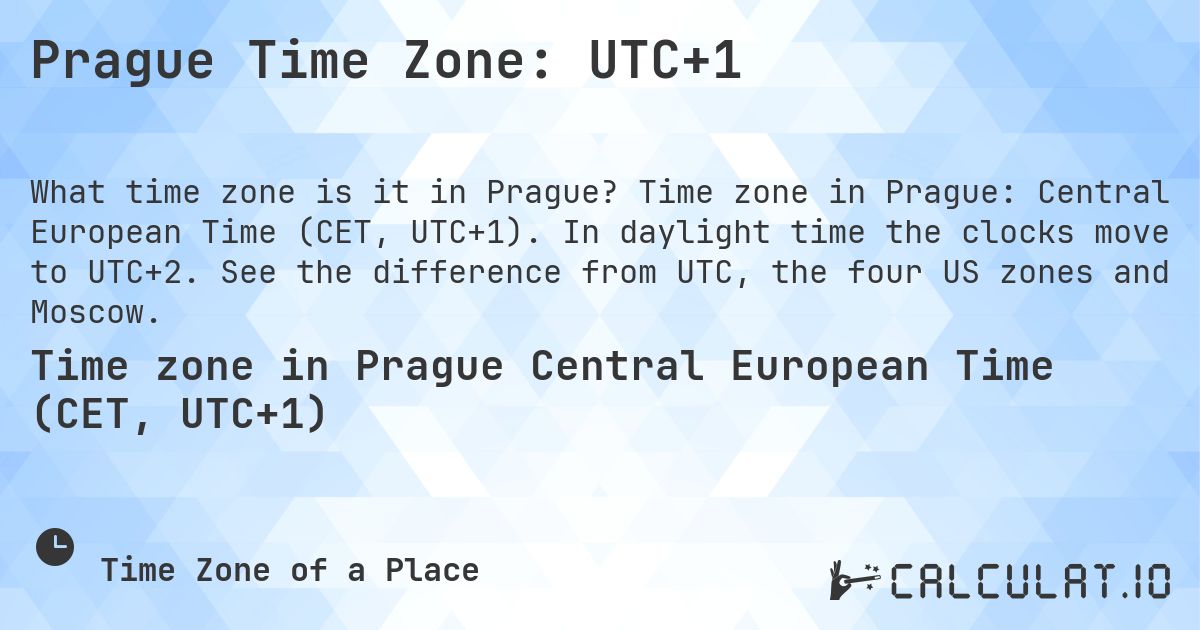 Prague Time Zone: UTC+1

What time zone is it in Prague? Time zone in Prague: Central European Time (CET, UTC+1). In daylight time the clocks move to UTC+2. See the difference from UTC, the four US zones and Moscow.

Time zone in Prague Central European Time (CET, UTC+1)

Time Zone of a Place

CALCULAT.IO